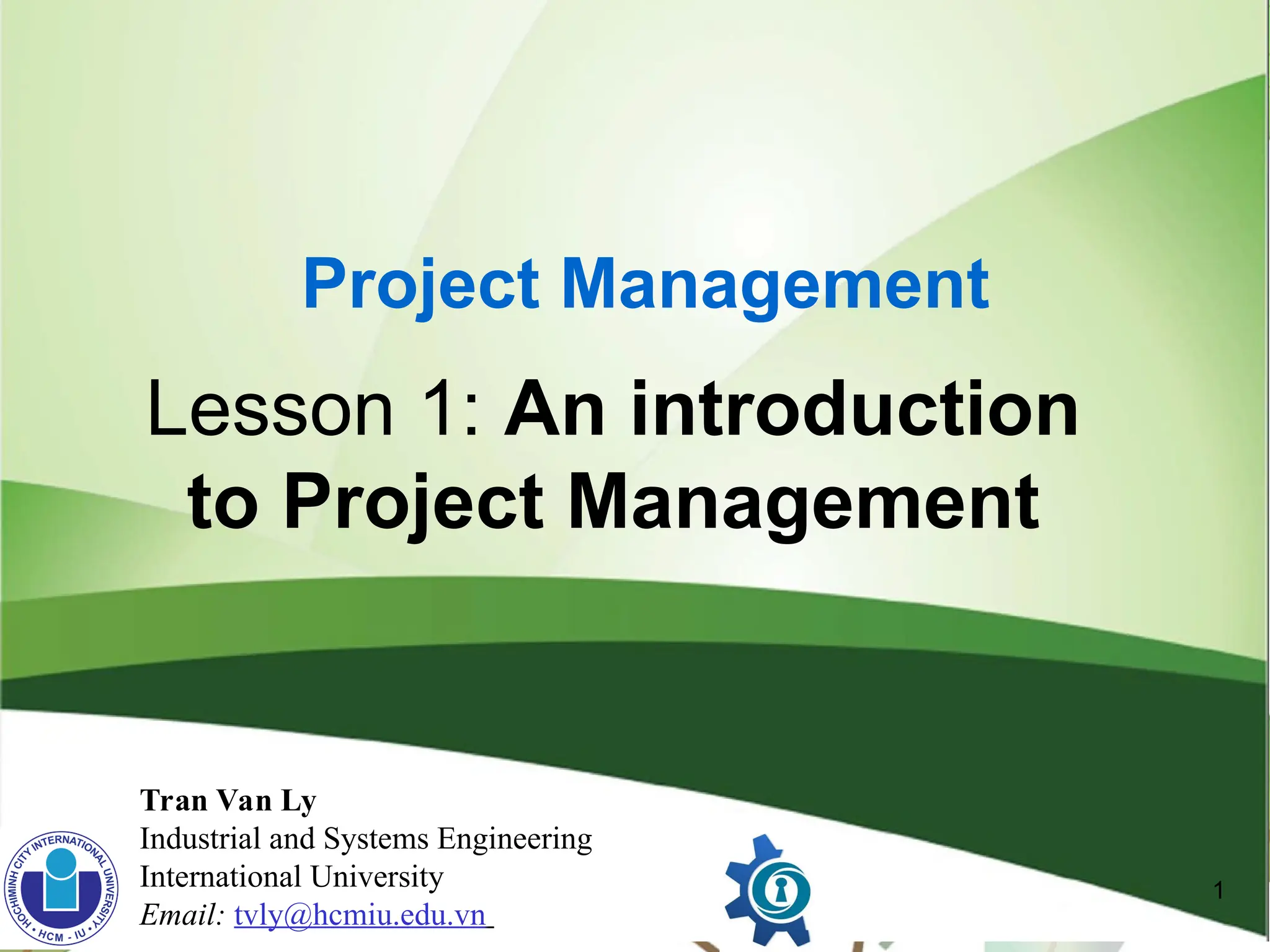 Project Management

Lesson 1: An introduction to Project Management

Tran Van Ly
Industrial and Systems Engineering
International University
Email: tvly@hcmiu.edu.vn

HOCHIMINH CITY INTERNATIONAL UNIVERSITY
• HCM - IU •

1